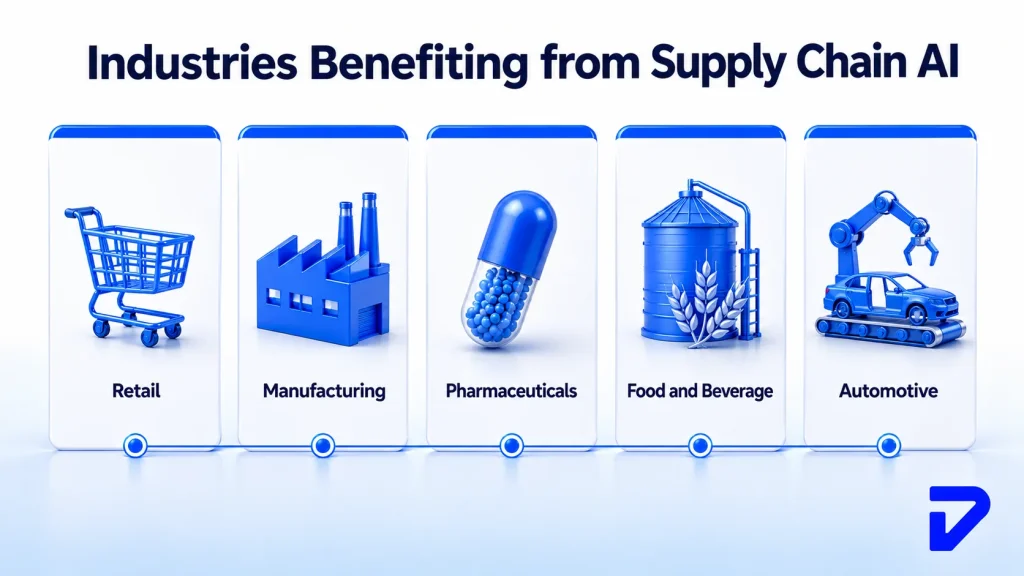 Industries Benefiting from Supply Chain AI

Retail

Manufacturing

Pharmaceuticals

Food and Beverage

Automotive